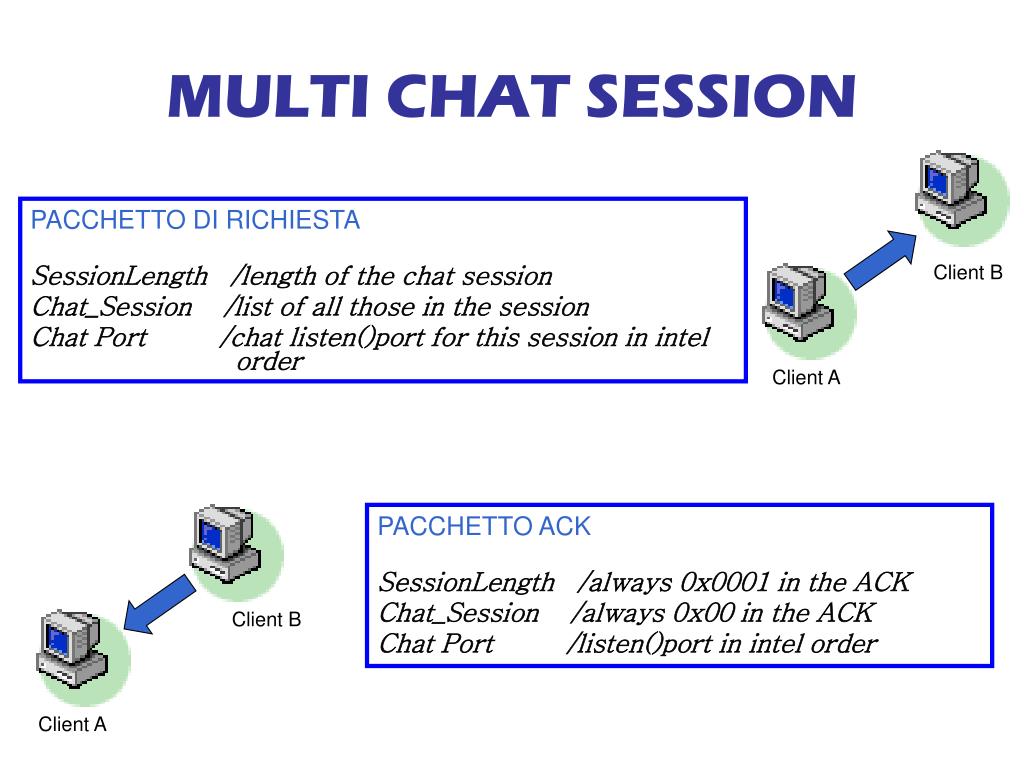 MULTI CHAT SESSION

PACCHETTO DI RICHIESTA

SessionLength /length of the chat session
Chat_Session /list of all those in the session
Chat Port /chat listen()port for this session in intel order

Client B

Client A

Client B

Client A

PACCHETTO ACK

SessionLength /always 0x0001 in the ACK
Chat_Session /always 0x00 in the ACK
Chat Port /listen()port in intel order